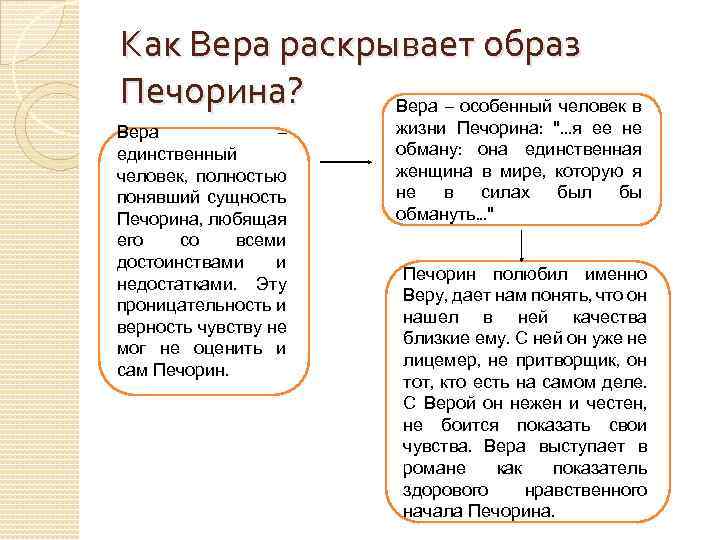 Как Вера раскрывает образ Печорина?

Вера – единственный человек, полностью понявший сущность Печорина, любящая его со всеми достоинствами и недостатками. Эту проницательность и верность чувству не мог не оценить и сам Печорин.

Вера – особенный человек в жизни Печорина: "...я ее не обману: она единственная женщина в мире, которую я не в силах был бы обмануть..."

Печорин полюбил именно Веру, дает нам понять, что он нашел в ней качества близкие ему. С ней он уже не лицемер, не притворщик, он тот, кто есть на самом деле. С Верой он нежен и честен, не боится показать свои чувства. Вера выступает в романе как показатель здорового нравственного начала Печорина.